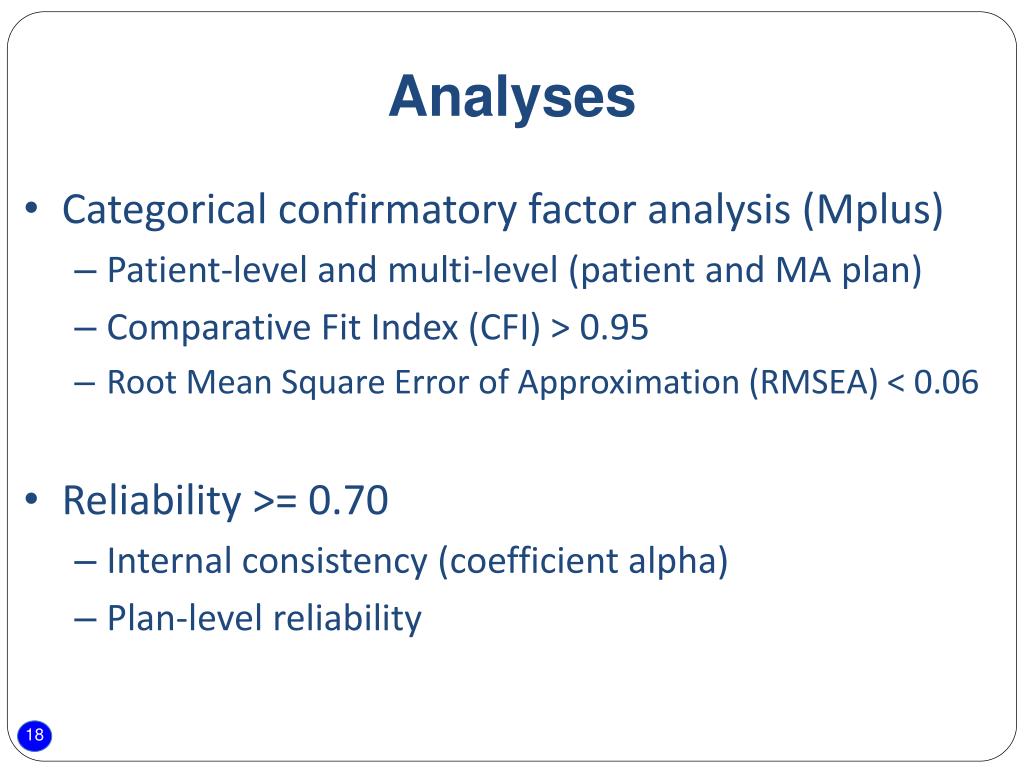 Analyses

• Categorical confirmatory factor analysis (Mplus)
– Patient-level and multi-level (patient and MA plan)
– Comparative Fit Index (CFI) > 0.95
– Root Mean Square Error of Approximation (RMSEA) < 0.06

• Reliability >= 0.70
– Internal consistency (coefficient alpha)
– Plan-level reliability

18